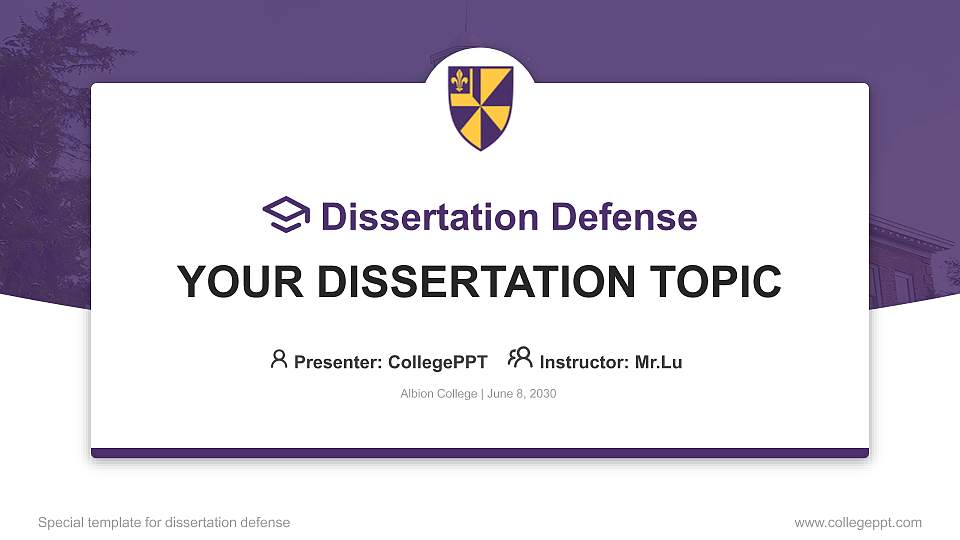 Dissertation Defense

YOUR DISSERTATION TOPIC

Presenter: CollegePPT Instructor: Mr.Lu

Albion College | June 8, 2030

Special template for dissertation defense

www.collegeppt.com